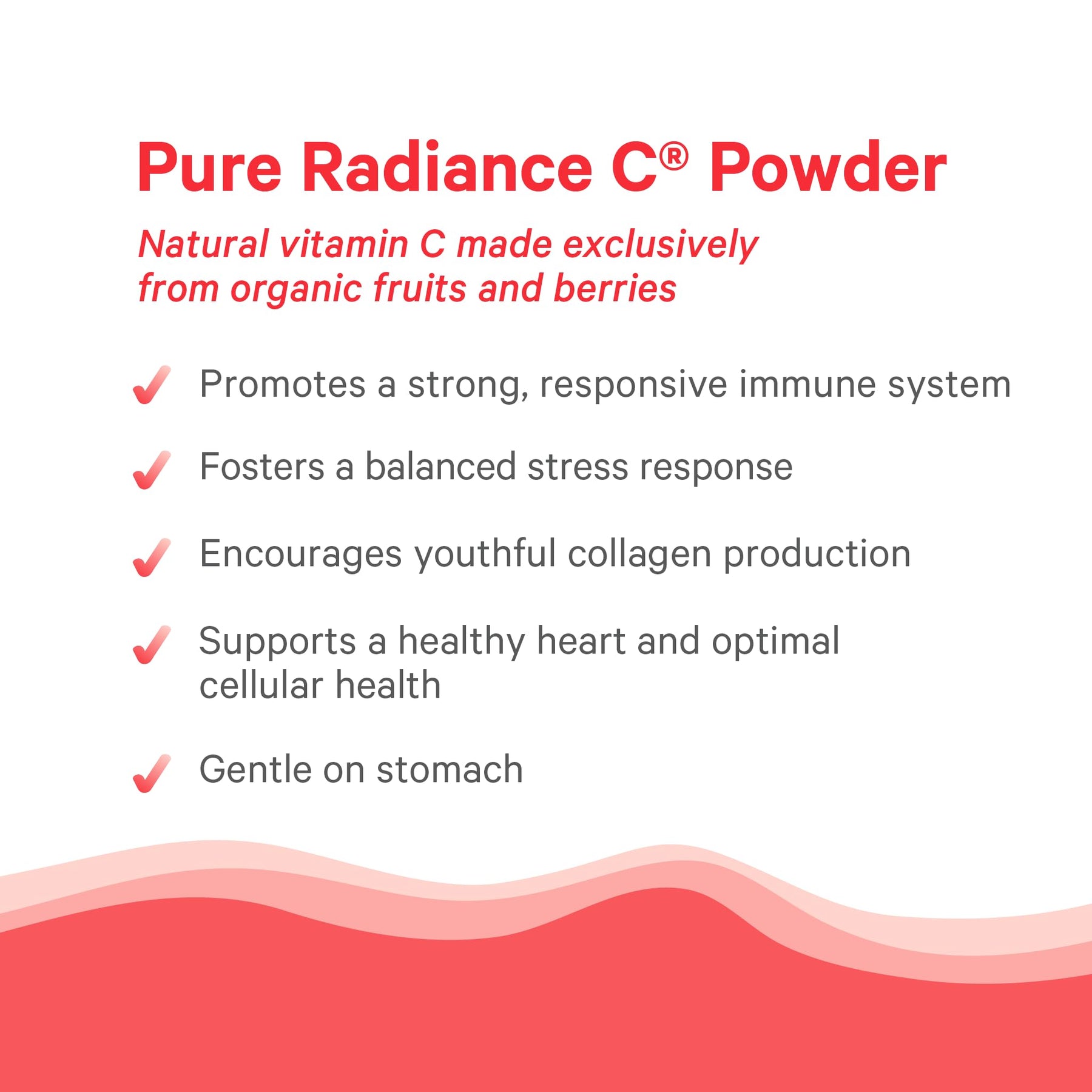 Pure Radiance C® Powder

Natural vitamin C made exclusively from organic fruits and berries

✓ Promotes a strong, responsive immune system

✓ Fosters a balanced stress response

✓ Encourages youthful collagen production

✓ Supports a healthy heart and optimal cellular health

✓ Gentle on stomach